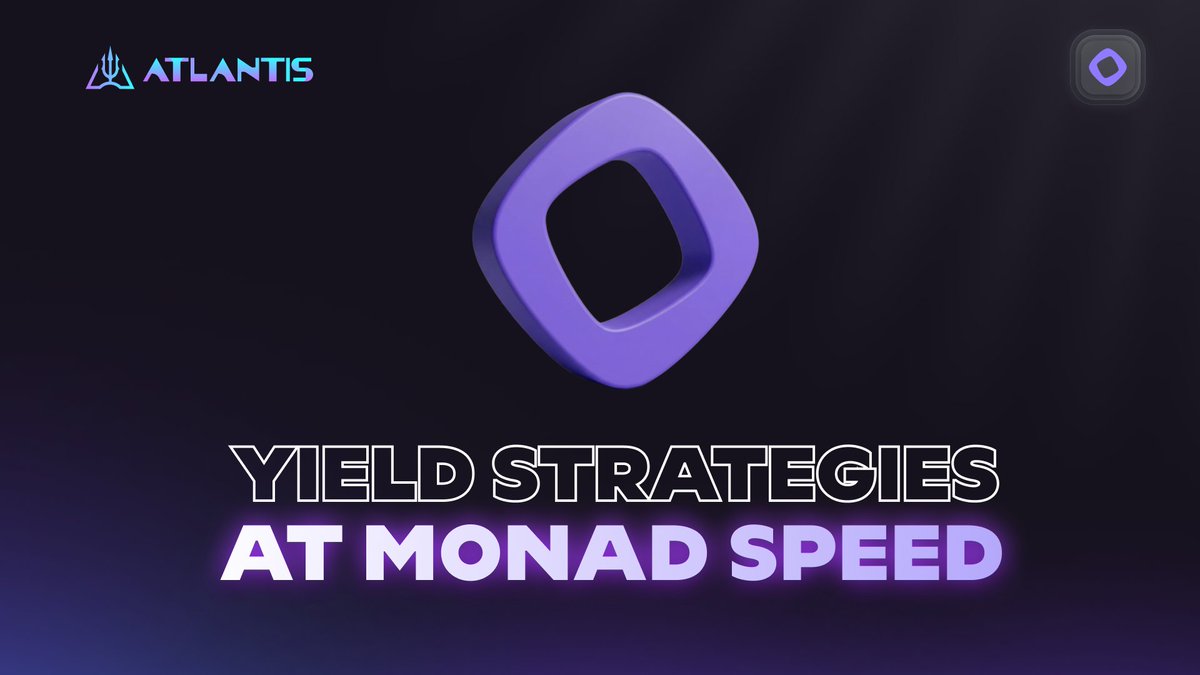 ATLANTIS

YIELD STRATEGIES
AT MONAD SPEED